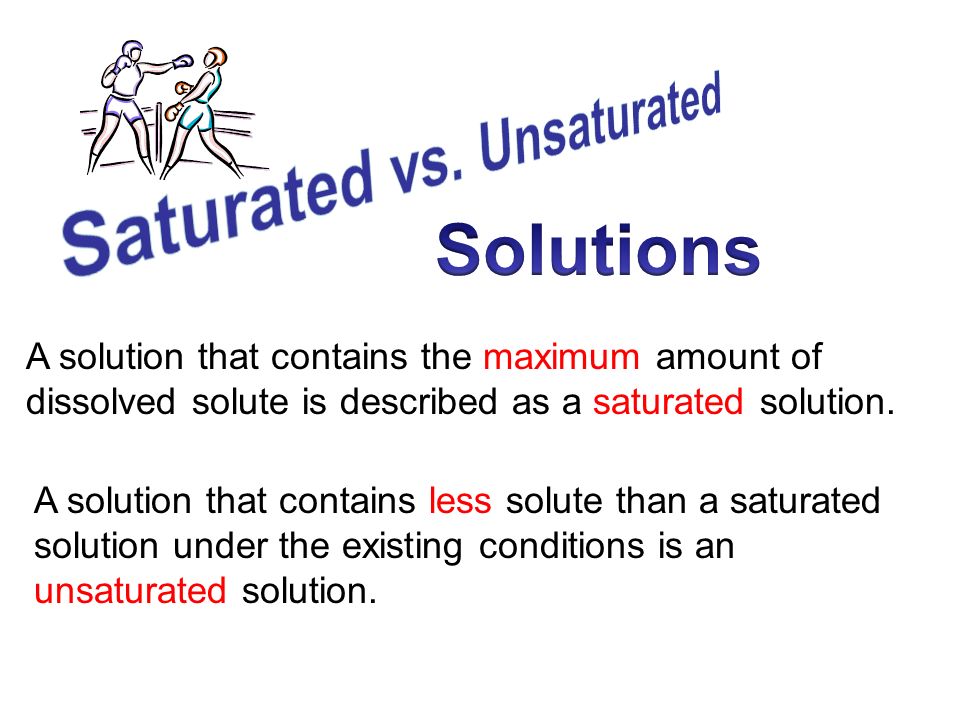 Saturated vs. Unsaturated

Solutions

A solution that contains the maximum amount of dissolved solute is described as a saturated solution.

A solution that contains less solute than a saturated solution under the existing conditions is an unsaturated solution.